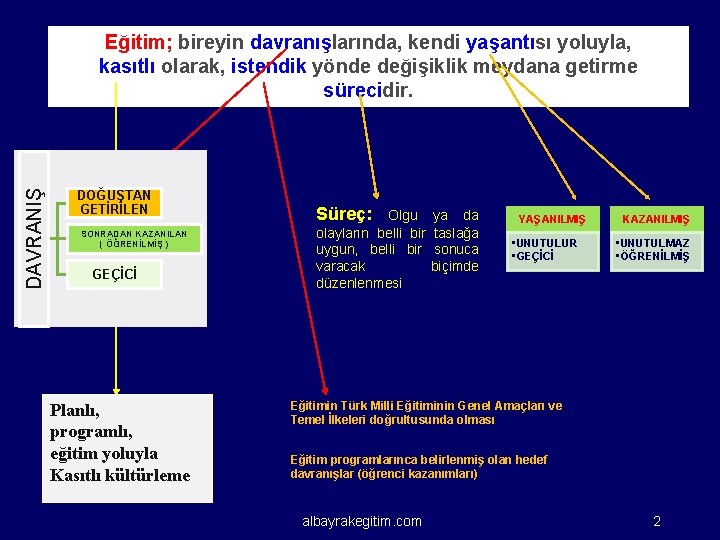 Eğitim; bireyin davranışlarında, kendi yaşantısı yoluyla, kasıtlı olarak, istendik yönde değişiklik meydana getirme sürecidir.

DAVRANIŞ

DOĞUŞTAN GETİRİLEN

SONRADAN KAZANILAN ( ÖĞRENİLMİŞ )

GEÇİCİ

Süreç: Olgu ya da olayların belli bir taslağa uygun, belli bir sonuca varacak biçimde düzenlenmesi

YAŞANILMIŞ

•UNUTULUR
•GEÇİCİ

KAZANILMIŞ

•UNUTULMAZ
•ÖĞRENİLMİŞ

Planlı, programlı, eğitim yoluyla Kasıtlı kültürleme

Eğitimin Türk Milli Eğitiminin Genel Amaçları ve Temel İlkeleri doğrultusunda olması

Eğitim programlarınca belirlenmiş olan hedef davranışlar (öğrenci kazanımları)

albayrakegitim.com

2